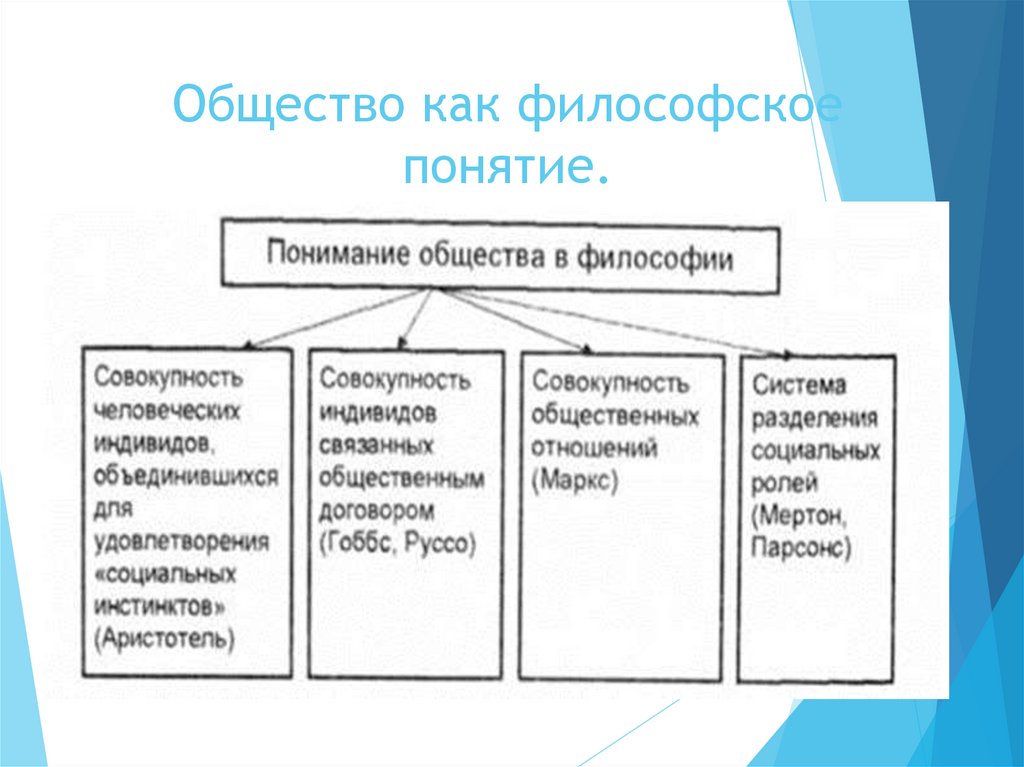 Общество как философское понятие.

Понимание общества в философии

Совокупность человеческих индивидов, объединившихся для удовлетворения «социальных инстинктов» (Аристотель)

Совокупность индивидов связанных общественным договором (Гоббс, Руссо)

Совокупность общественных отношений (Маркс)

Система разделения социальных ролей (Мертон, Парсонс)